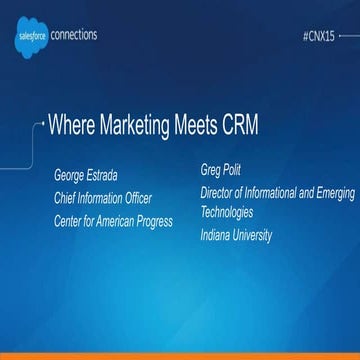 salesforce connections

#CNX15

Where Marketing Meets CRM

George Estrada
Chief Information Officer
Center for American Progress

Greg Polit
Director of Informational and Emerging Technologies
Indiana University